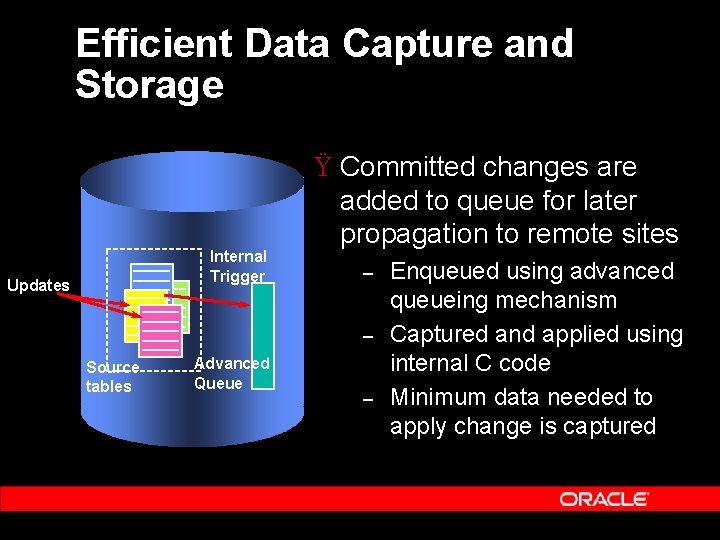 Efficient Data Capture and Storage

Updates

Internal Trigger

Source tables

Advanced Queue

Ÿ Committed changes are added to queue for later propagation to remote sites

– Enqueued using advanced queueing mechanism

– Captured and applied using internal C code

– Minimum data needed to apply change is captured

ORACLE